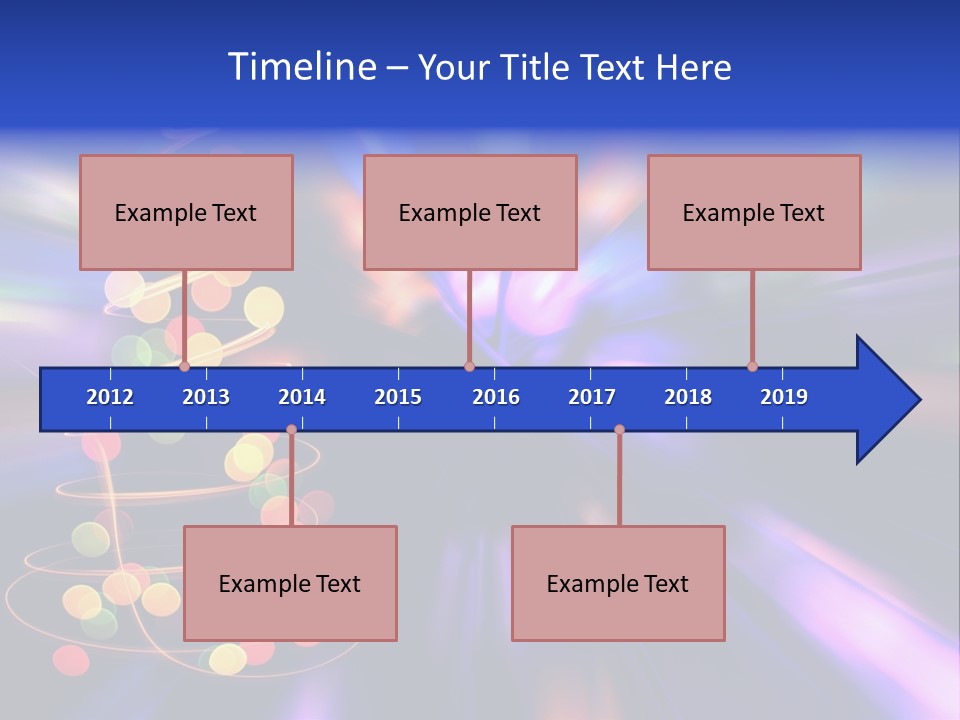 Timeline – Your Title Text Here

Example Text

Example Text

Example Text

2012 2013 2014 2015 2016 2017 2018 2019

Example Text

Example Text